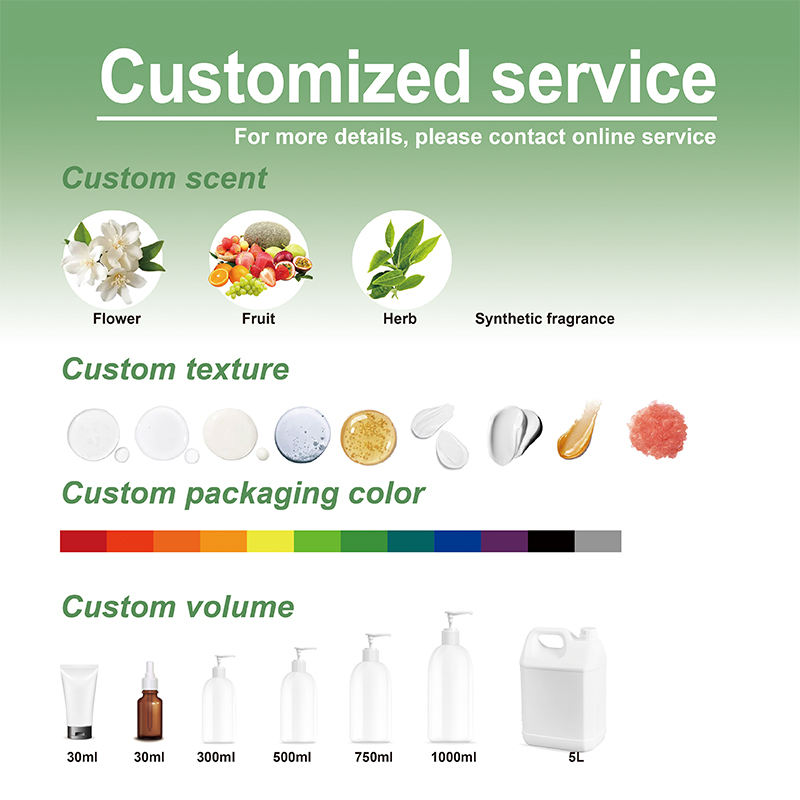 Customized service

For more details, please contact online service

Custom scent

Flower

Fruit

Herb

Synthetic fragrance

Custom texture

Custom packaging color

Custom volume

30ml

30ml

300ml

500ml

750ml

1000ml

5L